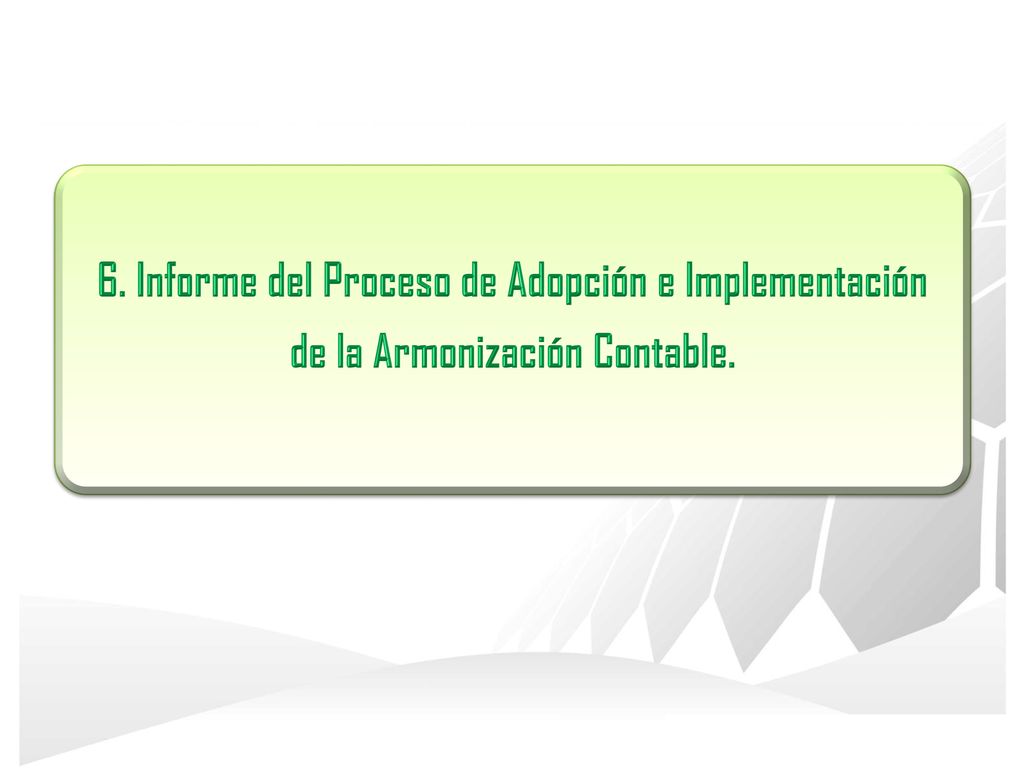 6. Informe del Proceso de Adopción e Implementación de la Armonización Contable.